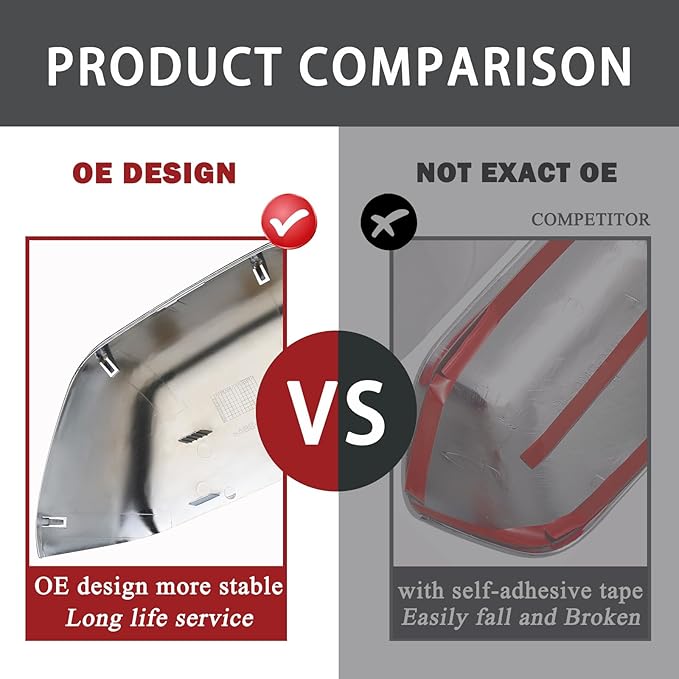 PRODUCT COMPARISON

OE DESIGN

OE design more stable
Long life service

VS

NOT EXACT OE

COMPETITOR

with self-adhesive tape
Easily fall and Broken